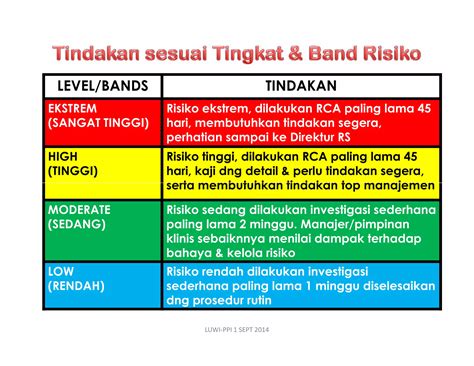 Tindakan sesuai Tingkat & Band Risiko

| LEVEL/BANDS | TINDAKAN |
|---|---|
| EKSTREM (SANGAT TINGGI) | Risiko ekstrem, dilakukan RCA paling lama 45 hari, membutuhkan tindakan segera, perhatian sampai ke Direktur RS |
| HIGH (TINGGI) | Risiko tinggi, dilakukan RCA paling lama 45 hari, kaji dng detail & perlu tindakan segera, serta membutuhkan tindakan top manajemen |
| MODERATE (SEDANG) | Risiko sedang dilakukan investigasi sederhana paling lama 2 minggu. Manajer/pimpinan klinis sebaiknnya menilai dampak terhadap bahaya & kelola risiko |
| LOW (RENDAH) | Risiko rendah dilakukan investigasi sederhana paling lama 1 minggu diselesaikan dng prosedur rutin |

LUWI-PPI 1 SEPT 2014